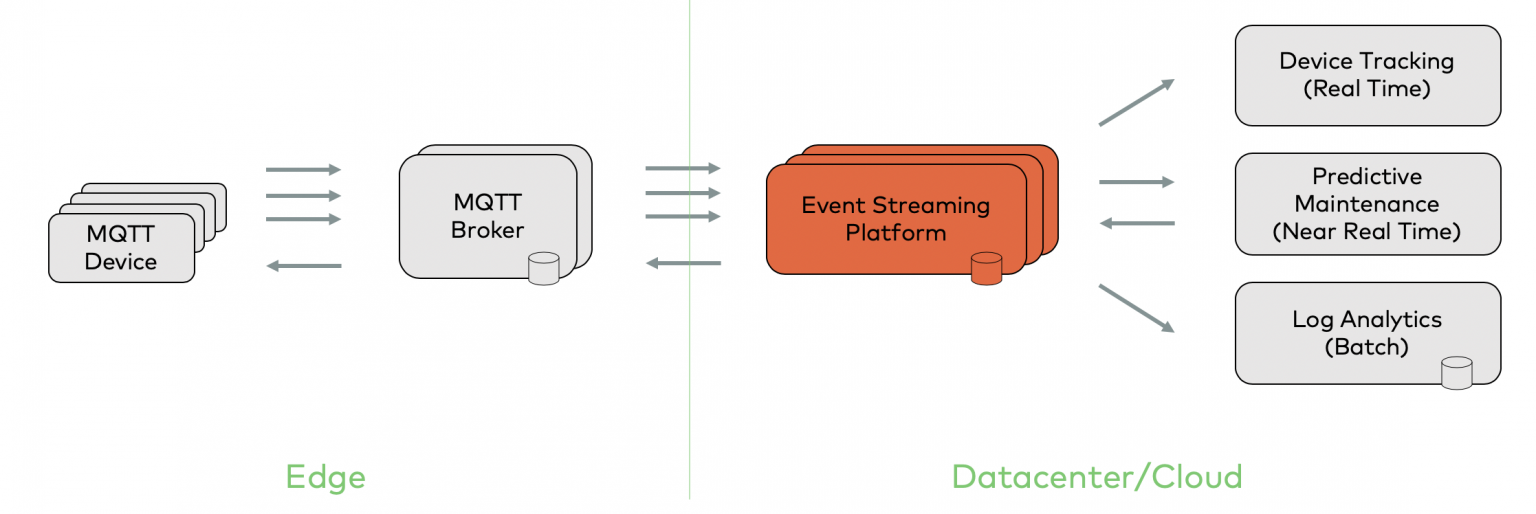 MQTT Device

MQTT Broker

Event Streaming Platform

Device Tracking (Real Time)

Predictive Maintenance (Near Real Time)

Log Analytics (Batch)

Edge

Datacenter/Cloud